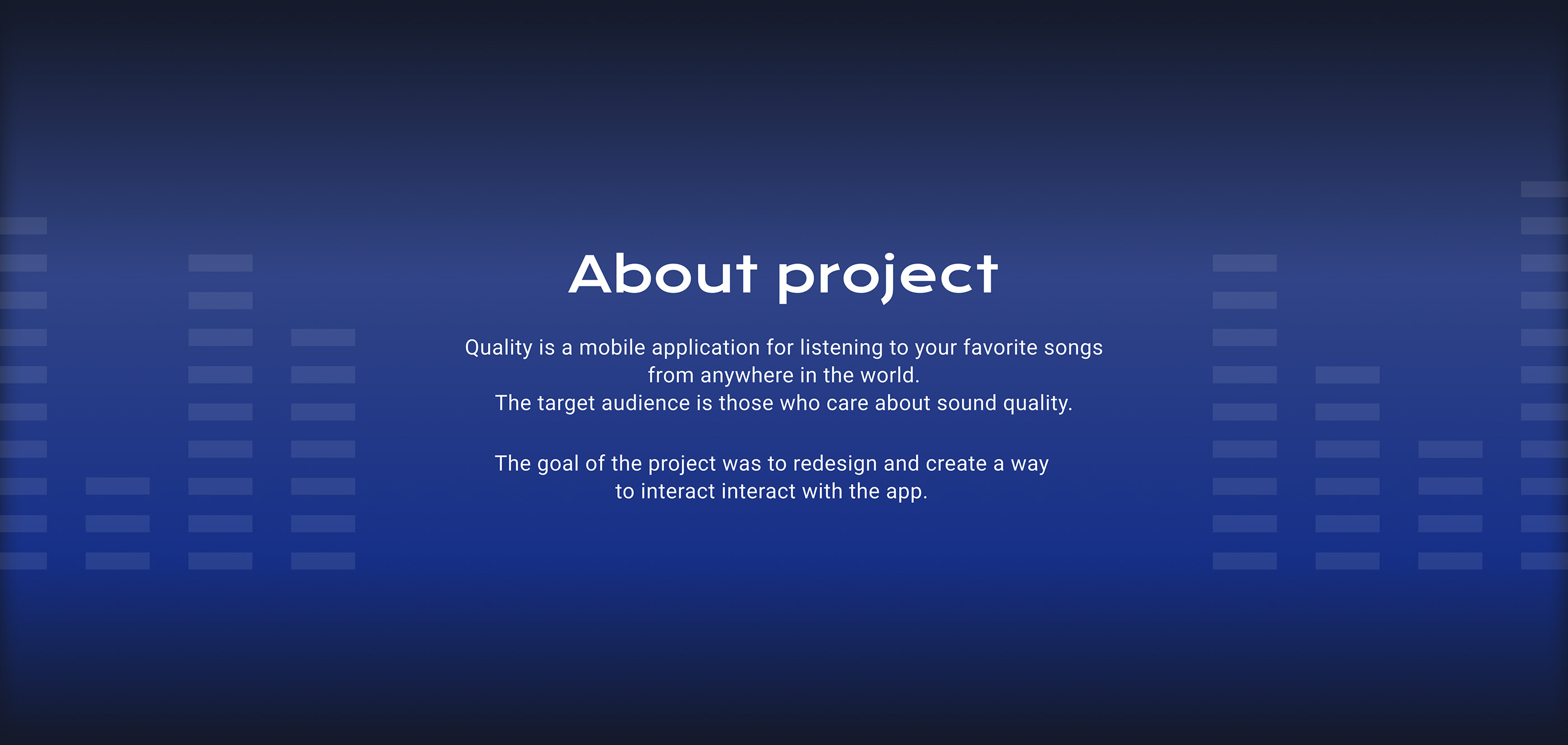 About project

Quality is a mobile application for listening to your favorite songs from anywhere in the world.
The target audience is those who care about sound quality.

The goal of the project was to redesign and create a way to interact interact with the app.